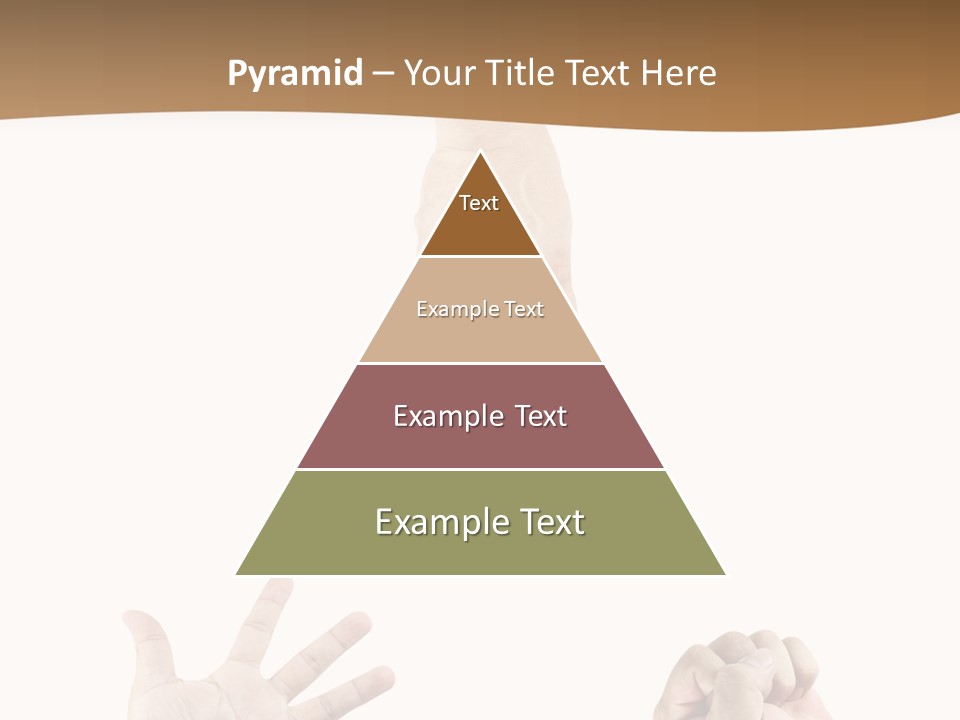 Pyramid – Your Title Text Here

Text

Example Text

Example Text

Example Text